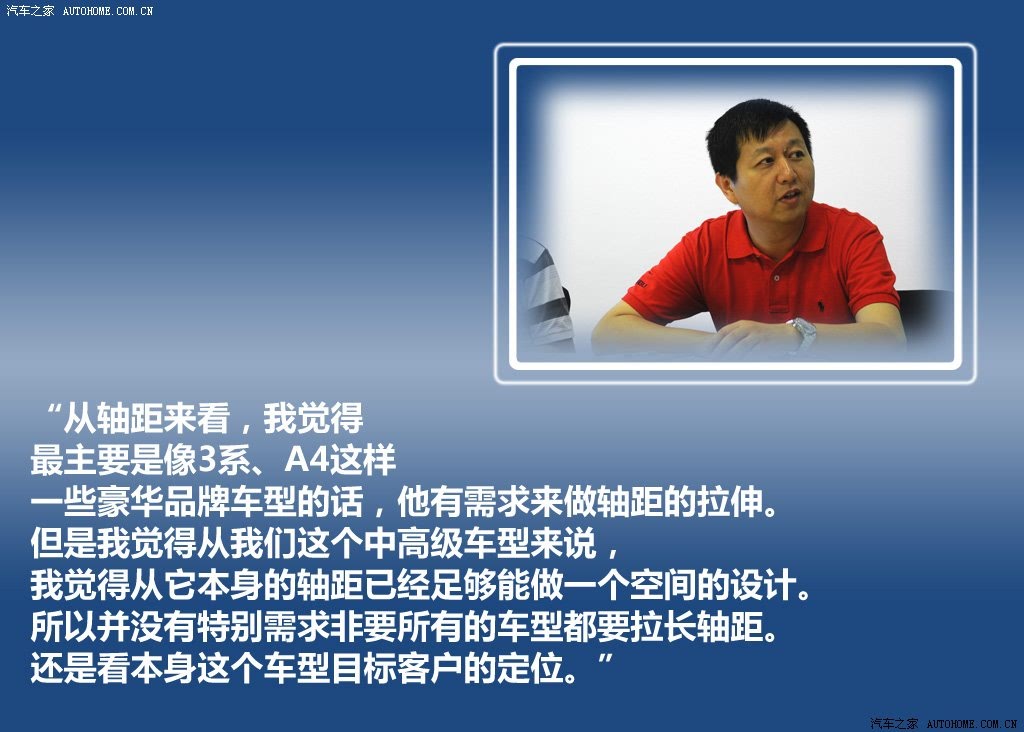 汽车之家 AUTOHOME.COM.CN

“从轴距来看，我觉得
最主要是像3系、A4这样
一些豪华品牌车型的话，他有需求来做轴距的拉伸。
但是我觉得从我们这个中高级车型来说，
我觉得从它本身的轴距已经足够能做一个空间的设计。
所以并没有特别需求非要所有的车型都要拉长轴距。
还是看本身这个车型目标客户的定位。”

汽车之家 AUTOHOME.COM.CN